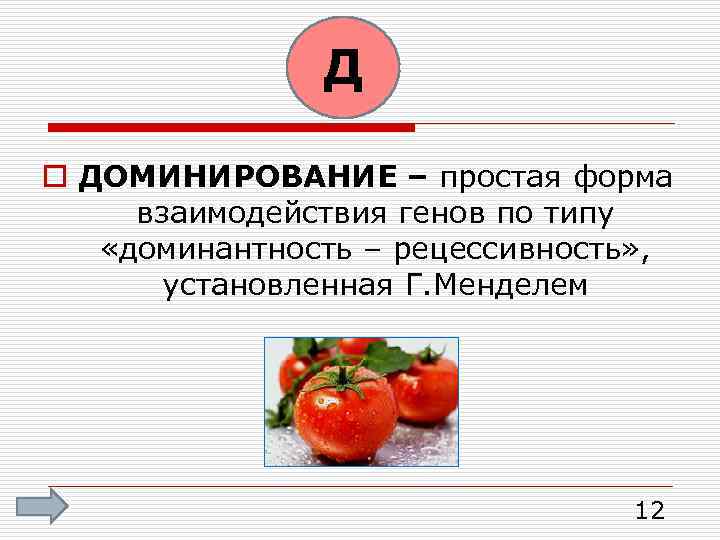 Д

ДОМИНИРОВАНИЕ – простая форма взаимодействия генов по типу «доминантность – рецессивность», установленная Г.Менделем

12